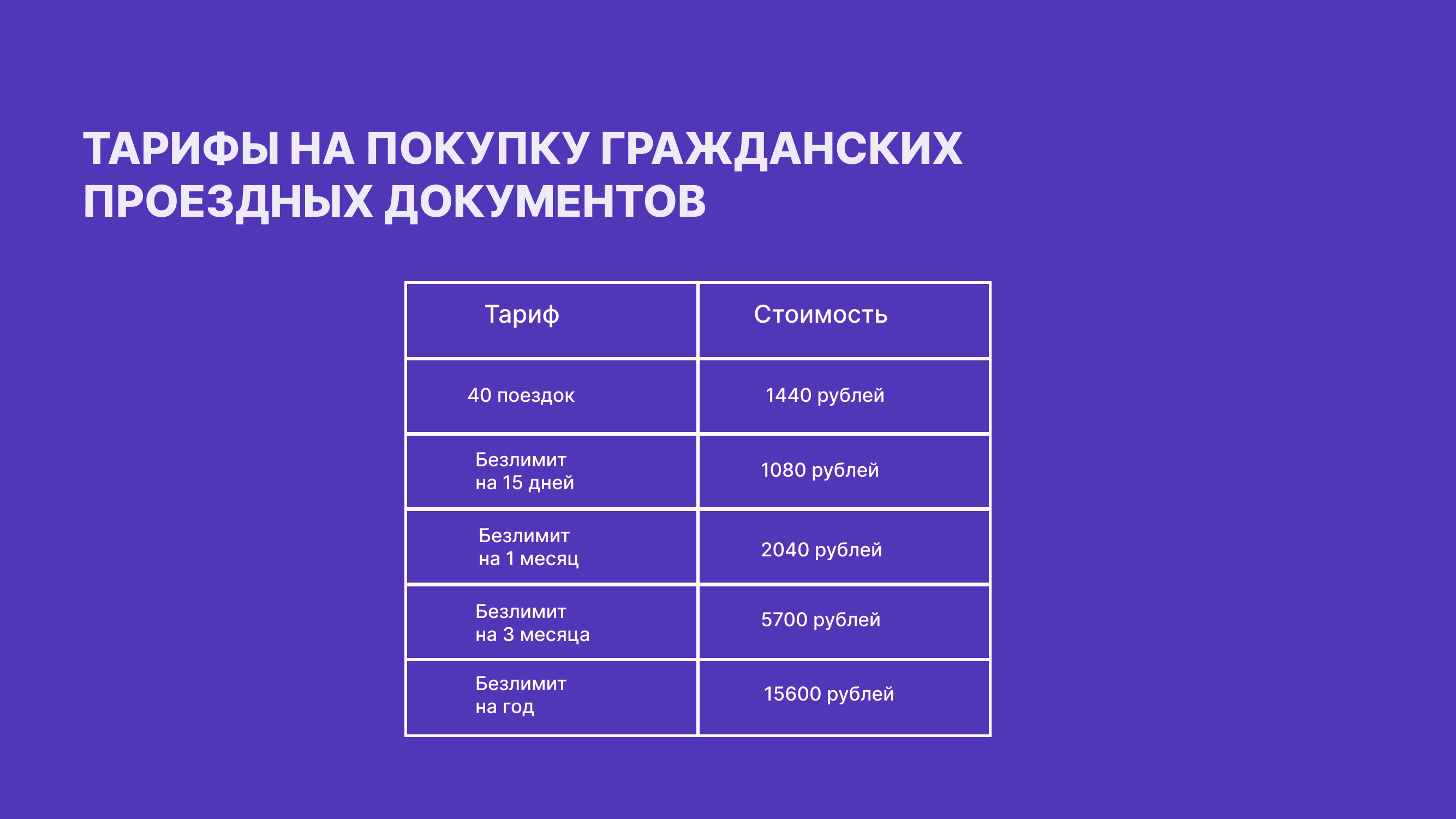 ТАРИФЫ НА ПОКУПКУ ГРАЖДАНСКИХ ПРОЕЗДНЫХ ДОКУМЕНТОВ

| Тариф | Стоимость |
|---|---|
| 40 поездок | 1440 рублей |
| Безлимит на 15 дней | 1080 рублей |
| Безлимит на 1 месяц | 2040 рублей |
| Безлимит на 3 месяца | 5700 рублей |
| Безлимит на год | 15600 рублей |